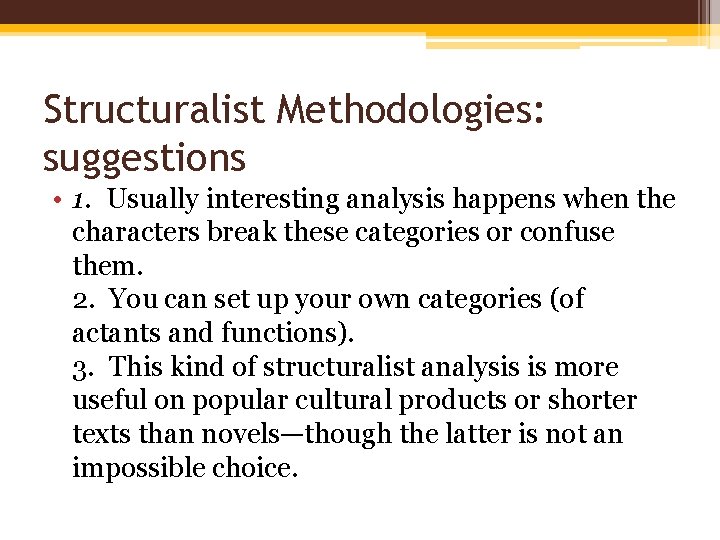 Structuralist Methodologies: suggestions

• 1. Usually interesting analysis happens when the characters break these categories or confuse them.
2. You can set up your own categories (of actants and functions).
3. This kind of structuralist analysis is more useful on popular cultural products or shorter texts than novels—though the latter is not an impossible choice.